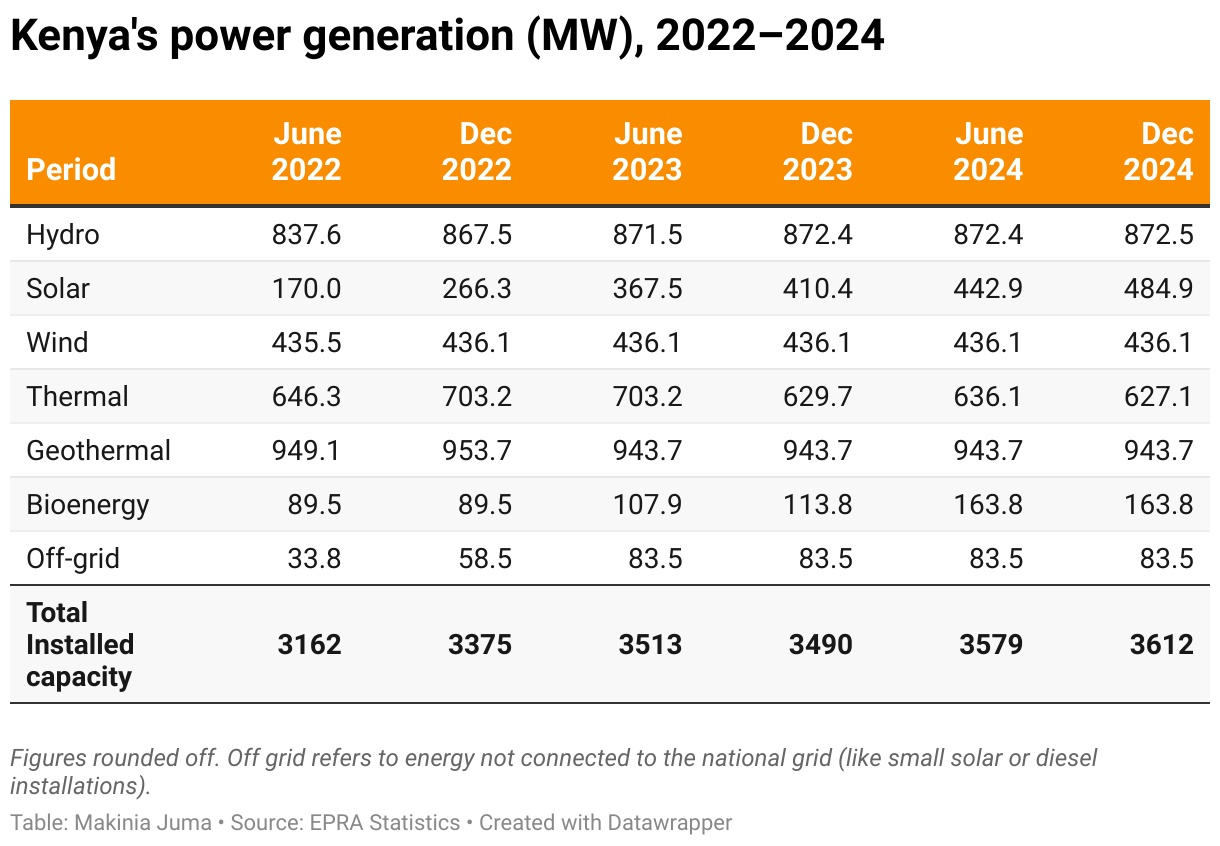 Kenya's power generation (MW), 2022–2024

| Period | June 2022 | Dec 2022 | June 2023 | Dec 2023 | June 2024 | Dec 2024 |
|---|---|---|---|---|---|---|
| Hydro | 837.6 | 867.5 | 871.5 | 872.4 | 872.4 | 872.5 |
| Solar | 170.0 | 266.3 | 367.5 | 410.4 | 442.9 | 484.9 |
| Wind | 435.5 | 436.1 | 436.1 | 436.1 | 436.1 | 436.1 |
| Thermal | 646.3 | 703.2 | 703.2 | 629.7 | 636.1 | 627.1 |
| Geothermal | 949.1 | 953.7 | 943.7 | 943.7 | 943.7 | 943.7 |
| Bioenergy | 89.5 | 89.5 | 107.9 | 113.8 | 163.8 | 163.8 |
| Off-grid | 33.8 | 58.5 | 83.5 | 83.5 | 83.5 | 83.5 |
| Total Installed capacity | 3162 | 3375 | 3513 | 3490 | 3579 | 3612 |

Figures rounded off. Off grid refers to energy not connected to the national grid (like small solar or diesel installations).

Table: Makinia Juma • Source: EPRA Statistics • Created with Datawrapper